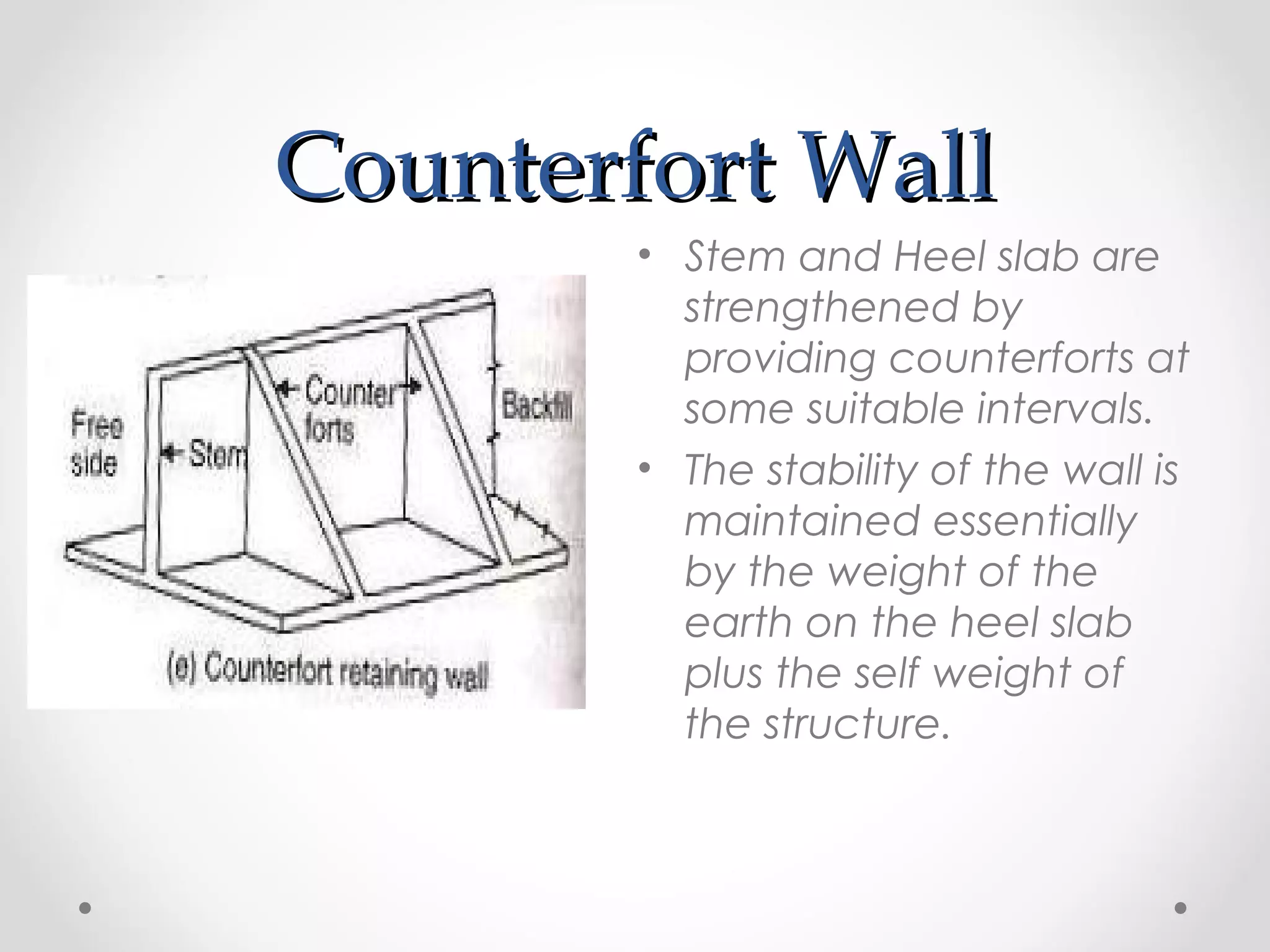 Counterfort Wall

Free side

Stem

Counter forts

Backfill

(e) Counterfort retaining wall

• Stem and Heel slab are strengthened by providing counterforts at some suitable intervals.
• The stability of the wall is maintained essentially by the weight of the earth on the heel slab plus the self weight of the structure.